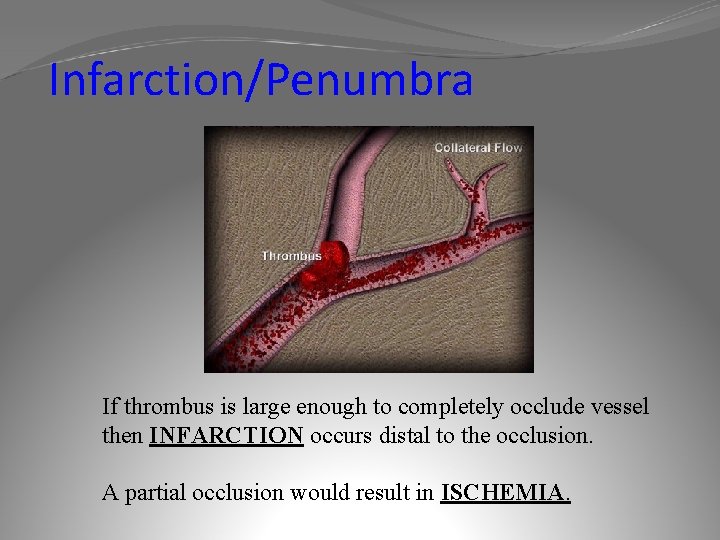 Infarction/Penumbra

Collateral Flow

Thrombus

If thrombus is large enough to completely occlude vessel then INFARCTION occurs distal to the occlusion.

A partial occlusion would result in ISCHEMIA.